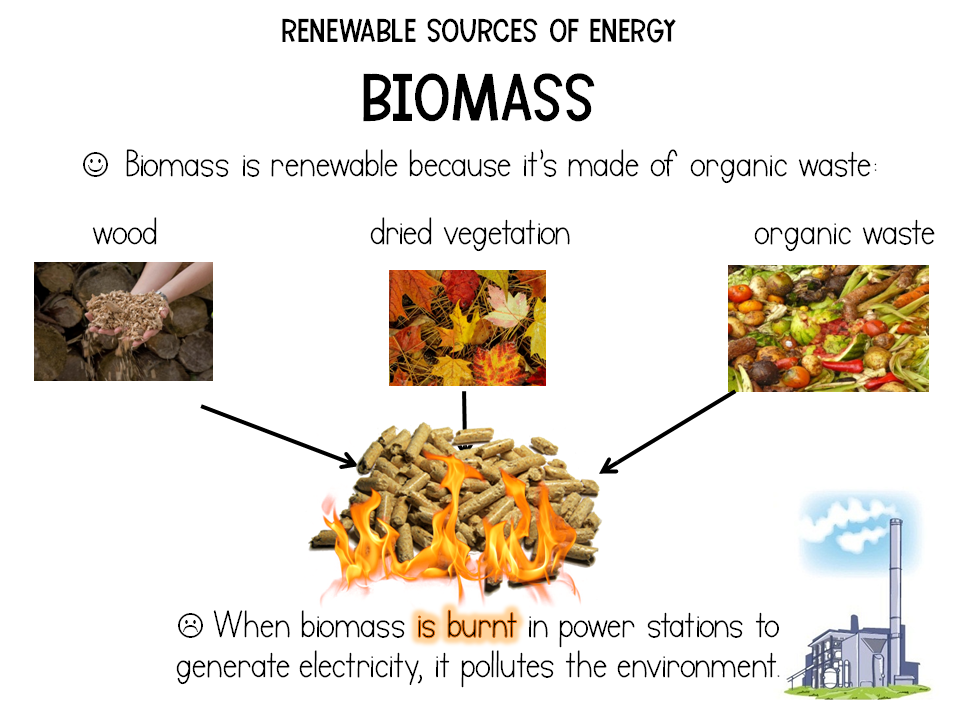 RENEWABLE SOURCES OF ENERGY

BIOMASS

☺ Biomass is renewable because it's made of organic waste:

wood

dried vegetation

organic waste

☹ When biomass is burnt in power stations to generate electricity, it pollutes the environment.